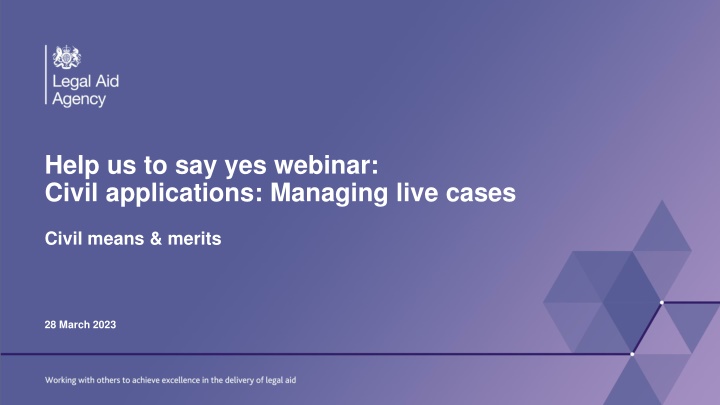 Legal Aid Agency

Help us to say yes webinar:
Civil applications: Managing live cases

Civil means & merits

28 March 2023

Working with others to achieve excellence in the delivery of legal aid